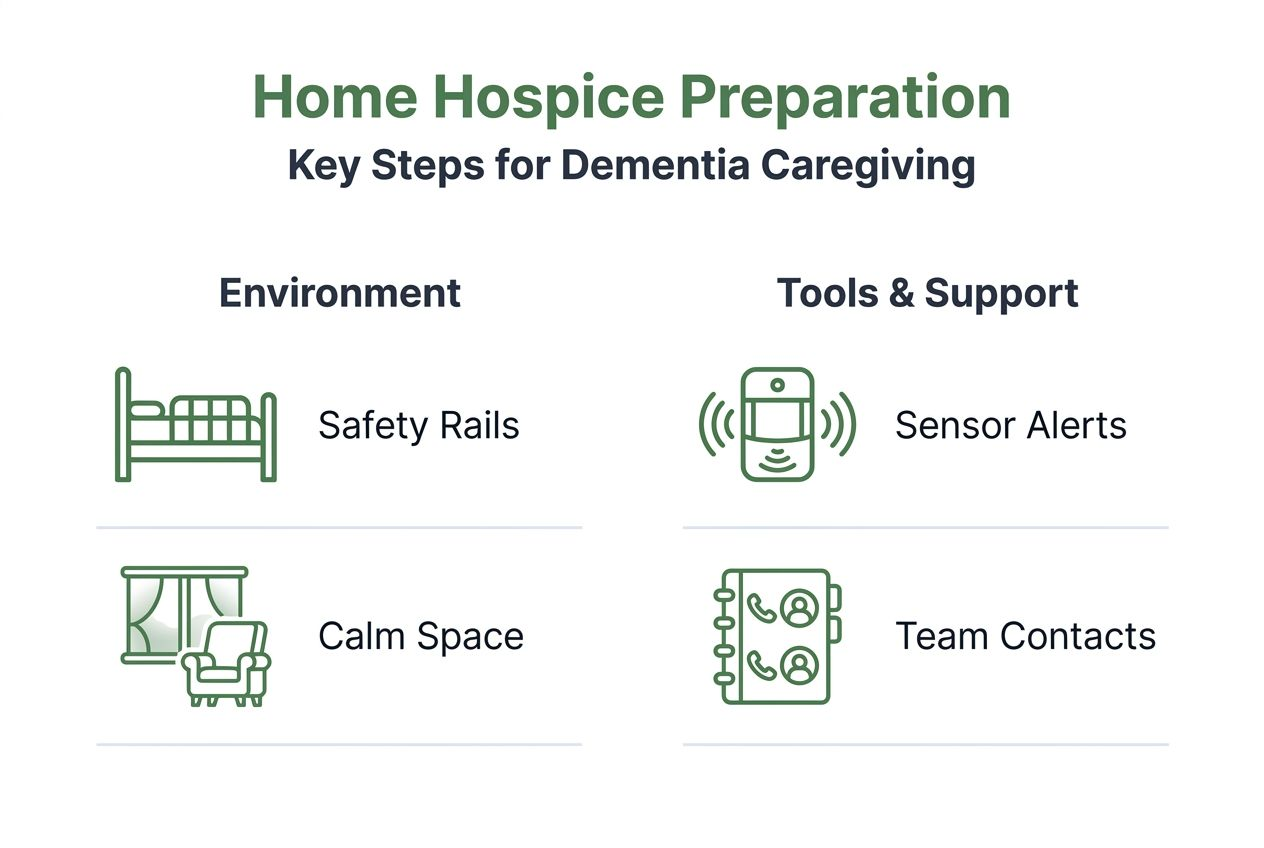 Home Hospice Preparation
Key Steps for Dementia Caregiving

Environment

Safety Rails

Calm Space

Tools & Support

Sensor Alerts

Team Contacts